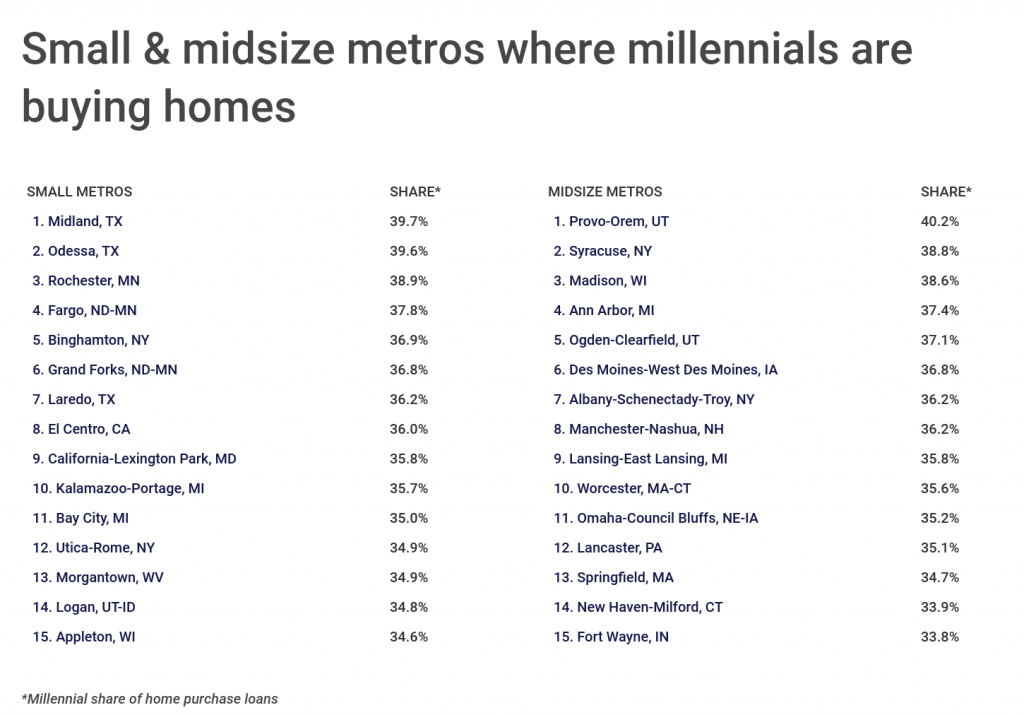 Small & midsize metros where millennials are buying homes

| SMALL METROS | SHARE* |
|---|---|
| 1. Midland, TX | 39.7% |
| 2. Odessa, TX | 39.6% |
| 3. Rochester, MN | 38.9% |
| 4. Fargo, ND-MN | 37.8% |
| 5. Binghamton, NY | 36.9% |
| 6. Grand Forks, ND-MN | 36.8% |
| 7. Laredo, TX | 36.2% |
| 8. El Centro, CA | 36.0% |
| 9. California-Lexington Park, MD | 35.8% |
| 10. Kalamazoo-Portage, MI | 35.7% |
| 11. Bay City, MI | 35.0% |
| 12. Utica-Rome, NY | 34.9% |
| 13. Morgantown, WV | 34.9% |
| 14. Logan, UT-ID | 34.8% |
| 15. Appleton, WI | 34.6% |

| MIDSIZE METROS | SHARE* |
|---|---|
| 1. Provo-Orem, UT | 40.2% |
| 2. Syracuse, NY | 38.8% |
| 3. Madison, WI | 38.6% |
| 4. Ann Arbor, MI | 37.4% |
| 5. Ogden-Clearfield, UT | 37.1% |
| 6. Des Moines-West Des Moines, IA | 36.8% |
| 7. Albany-Schenectady-Troy, NY | 36.2% |
| 8. Manchester-Nashua, NH | 36.2% |
| 9. Lansing-East Lansing, MI | 35.8% |
| 10. Worcester, MA-CT | 35.6% |
| 11. Omaha-Council Bluffs, NE-IA | 35.2% |
| 12. Lancaster, PA | 35.1% |
| 13. Springfield, MA | 34.7% |
| 14. New Haven-Milford, CT | 33.9% |
| 15. Fort Wayne, IN | 33.8% |

*Millennial share of home purchase loans